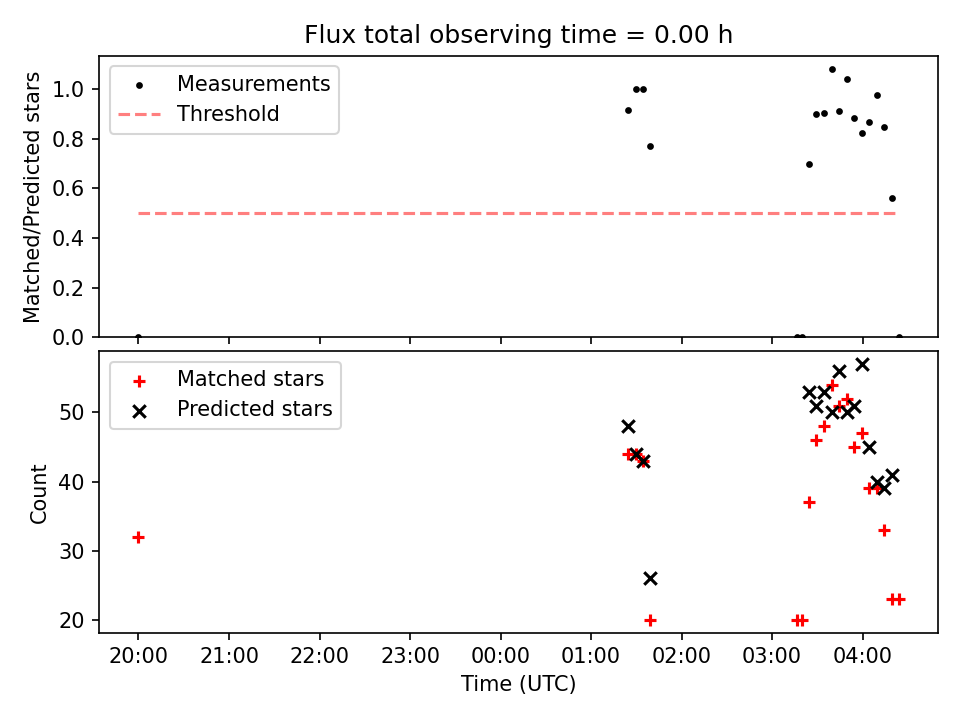 Flux total observing time = 0.00 h

Measurements
Threshold

Matched/Predicted stars

1.0
0.8
0.6
0.4
0.2
0.0

Matched stars
Predicted stars

Count

50
40
30
20

20:00
21:00
22:00
23:00
00:00
01:00
02:00
03:00
04:00

Time (UTC)